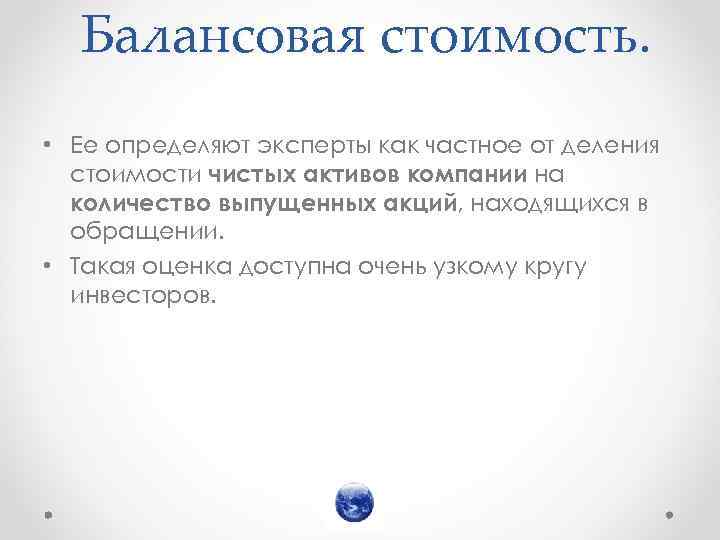 Балансовая стоимость.

• Ее определяют эксперты как частное от деления стоимости чистых активов компании на количество выпущенных акций, находящихся в обращении.
• Такая оценка доступна очень узкому кругу инвесторов.